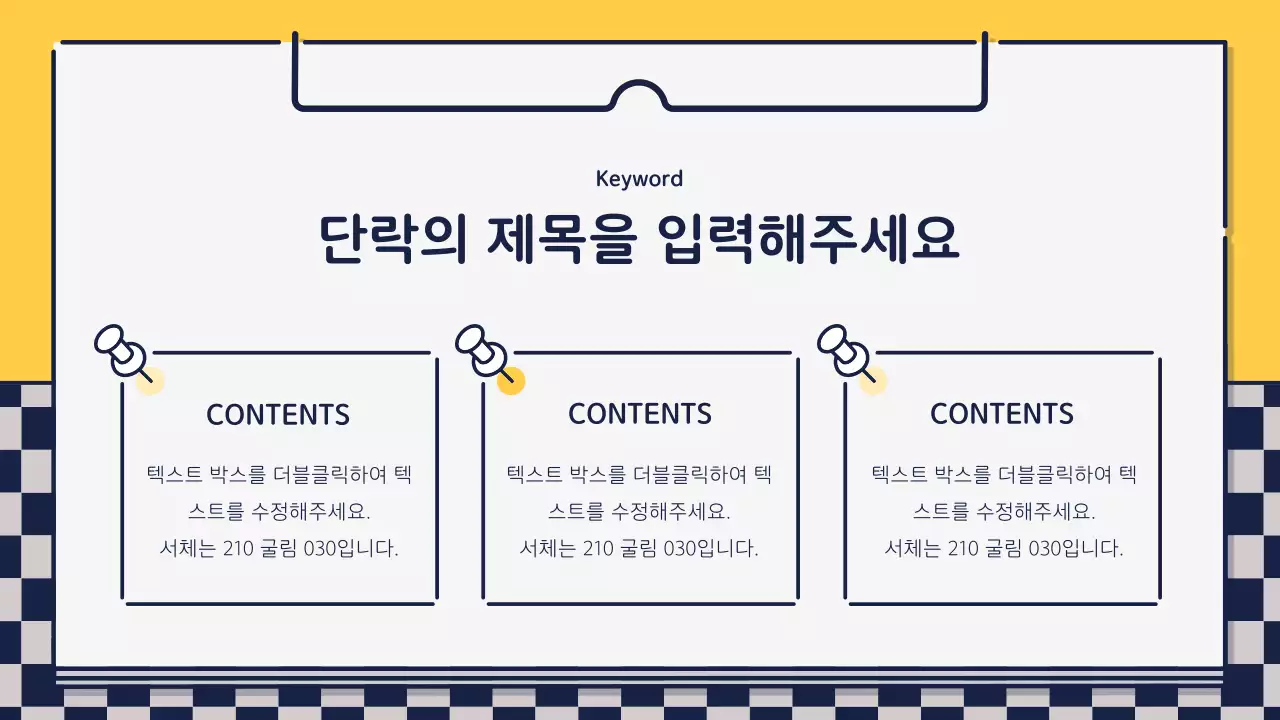 Keyword

단락의 제목을 입력해주세요

CONTENTS

텍스트 박스를 더블클릭하여 텍스트를 수정해주세요.
서체는 210 굴림 030입니다.

CONTENTS

텍스트 박스를 더블클릭하여 텍스트를 수정해주세요.
서체는 210 굴림 030입니다.

CONTENTS

텍스트 박스를 더블클릭하여 텍스트를 수정해주세요.
서체는 210 굴림 030입니다.